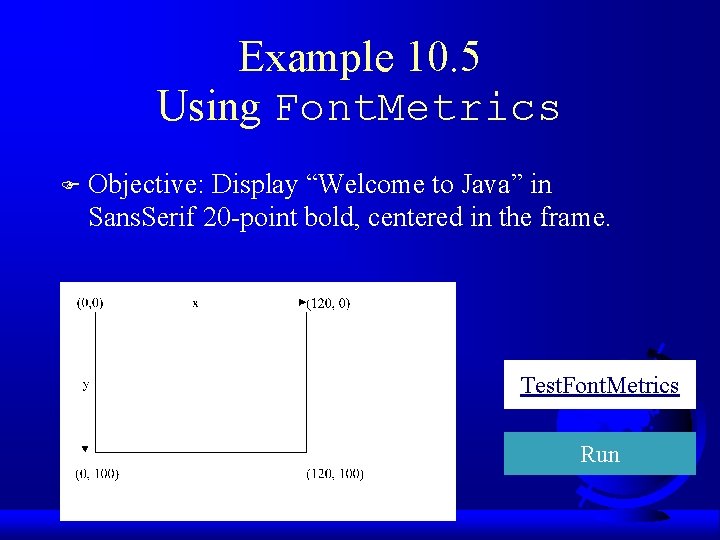 Example 10.5
Using FontMetrics

Objective: Display “Welcome to Java” in SansSerif 20-point bold, centered in the frame.

(0,0)
x
(120, 0)
y
(0, 100)
(120, 100)

TestFontMetrics

Run